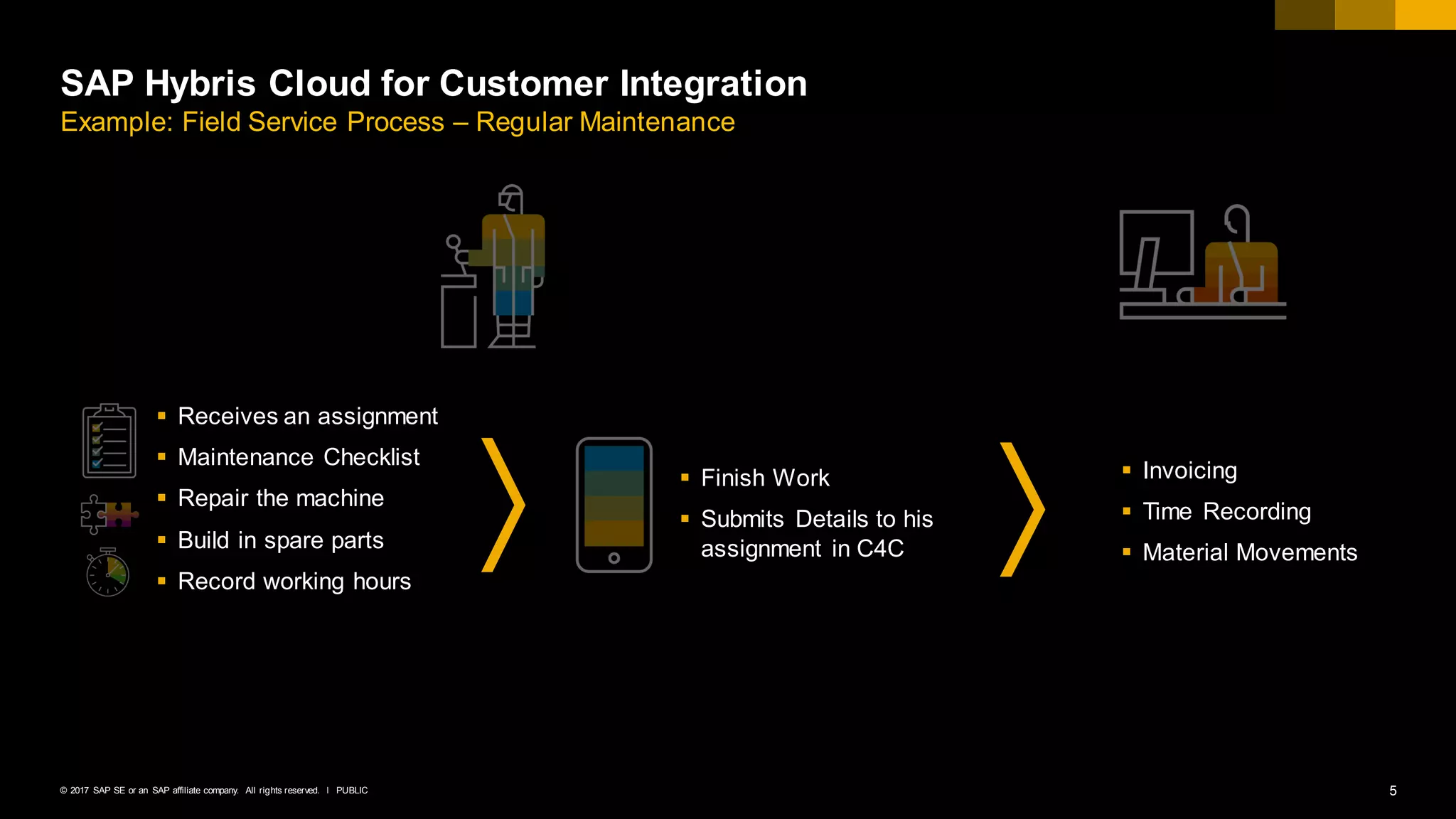 SAP Hybris Cloud for Customer Integration
Example: Field Service Process – Regular Maintenance

- Receives an assignment
- Maintenance Checklist
- Repair the machine
- Build in spare parts
- Record working hours

- Finish Work
- Submits Details to his assignment in C4C

- Invoicing
- Time Recording
- Material Movements

© 2017 SAP SE or an SAP affiliate company. All rights reserved. I PUBLIC

5